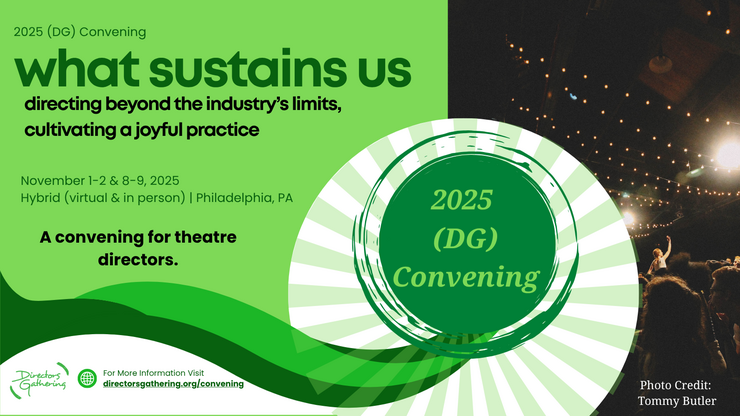 2025 (DG) Convening

what sustains us

directing beyond the industry's limits, cultivating a joyful practice

November 1-2 & 8-9, 2025
Hybrid (virtual & in person) | Philadelphia, PA

A convening for theatre directors.

2025 (DG) Convening

Directors Gathering

For More Information Visit
directorsgathering.org/convening

Photo Credit: Tommy Butler